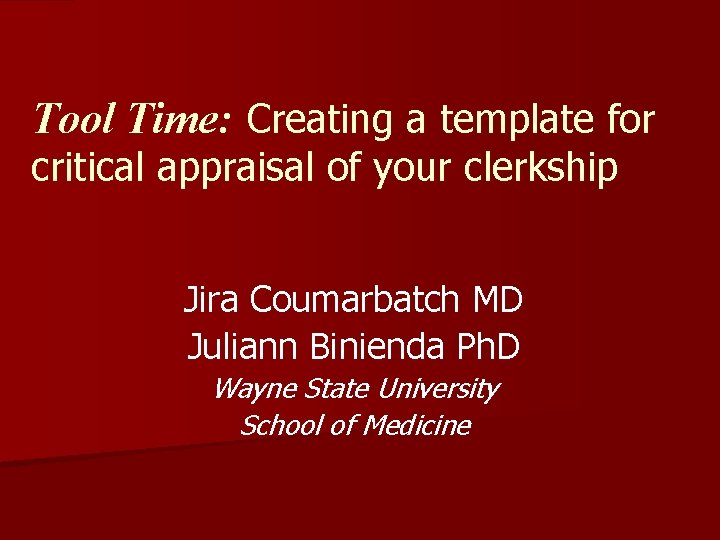 Tool Time: Creating a template for critical appraisal of your clerkship

Jira Coumarbatch MD
Juliann Binienda PhD
Wayne State University
School of Medicine